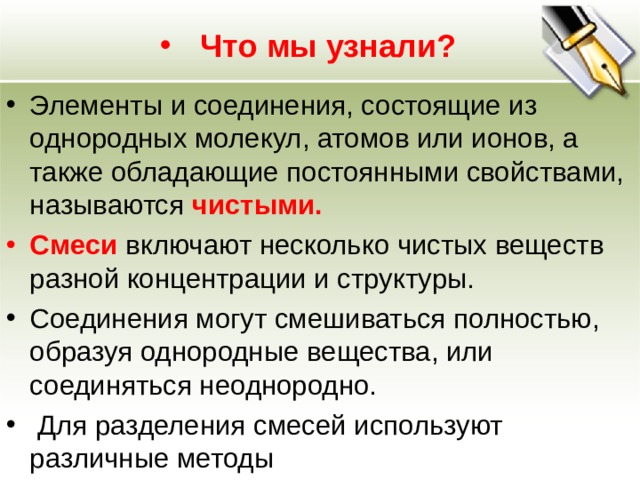 • Что мы узнали?

• Элементы и соединения, состоящие из однородных молекул, атомов или ионов, а также обладающие постоянными свойствами, называются чистыми.

• Смеси включают несколько чистых веществ разной концентрации и структуры.

• Соединения могут смешиваться полностью, образуя однородные вещества, или соединяться неоднородно.

• Для разделения смесей используют различные методы